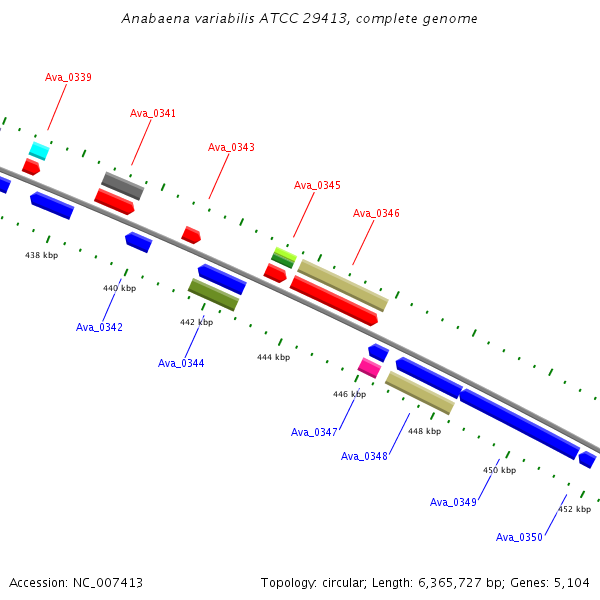 Anabaena variabilis ATCC 29413, complete genome

Ava_0339

Ava_0341

Ava_0343

Ava_0345

Ava_0346

438 kbp

440 kbp

Ava_0342

442 kbp

Ava_0344

444 kbp

446 kbp

Ava_0347

448 kbp

Ava_0348

450 kbp

Ava_0349

452 kbp

Ava_0350

Accession: NC_007413

Topology: circular; Length: 6,365,727 bp; Genes: 5,104